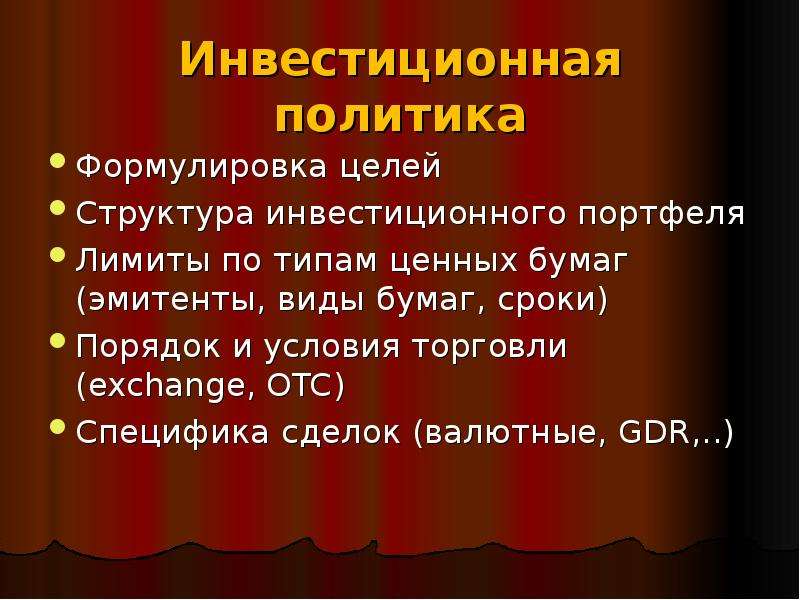 Инвестиционная политика

• Формулировка целей
• Структура инвестиционного портфеля
• Лимиты по типам ценных бумаг (эмитенты, виды бумаг, сроки)
• Порядок и условия торговли (exchange, OTC)
• Специфика сделок (валютные, GDR,..)